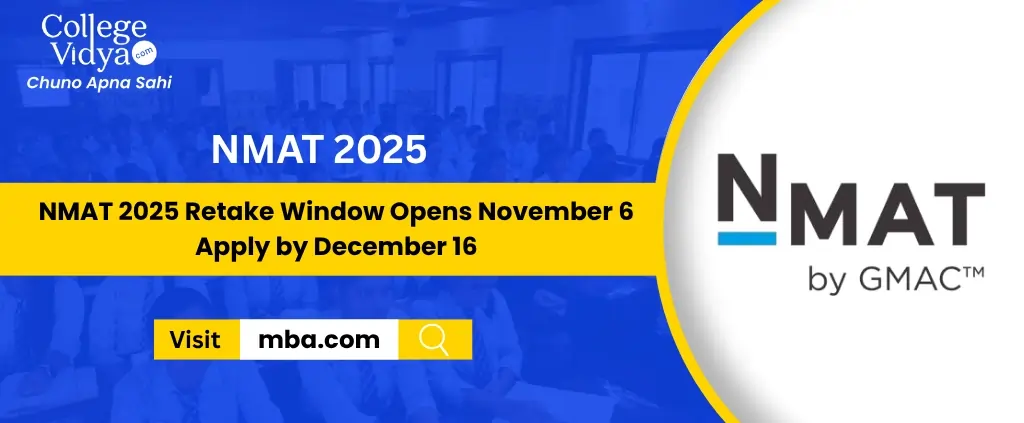 College Vidya .com
Chuno Apna Sahi

NMAT 2025

NMAT 2025 Retake Window Opens November 6
Apply by December 16

Visit mba.com

NMAT
by GMAC™